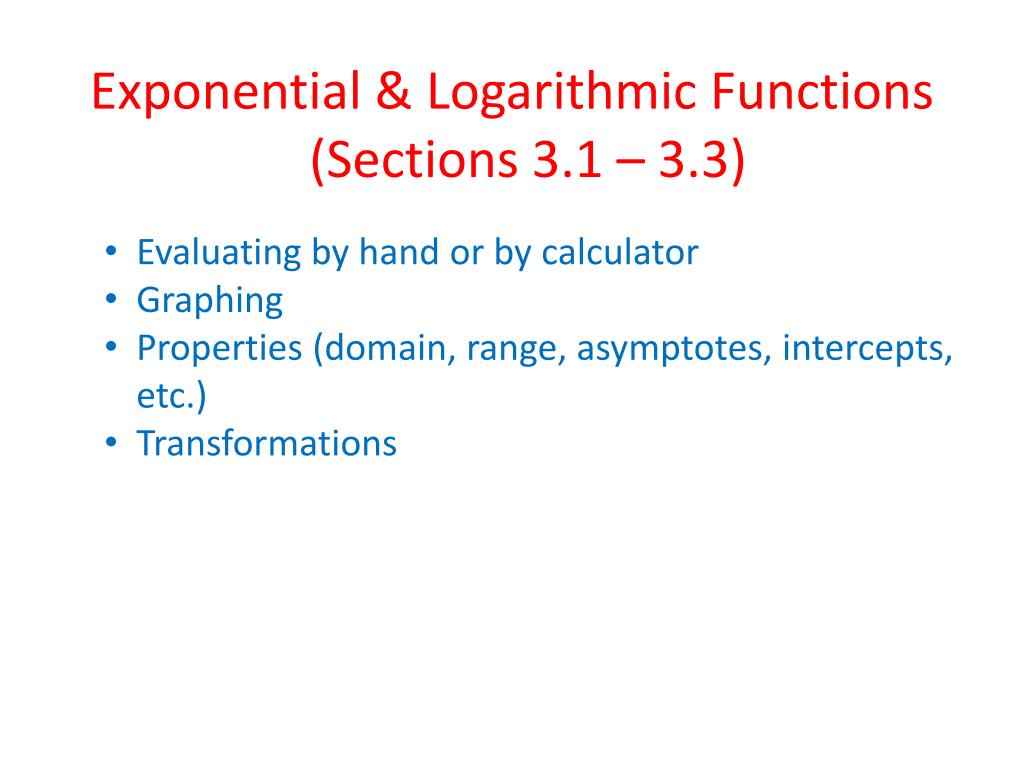 Exponential & Logarithmic Functions (Sections 3.1 – 3.3)

• Evaluating by hand or by calculator
• Graphing
• Properties (domain, range, asymptotes, intercepts, etc.)
• Transformations